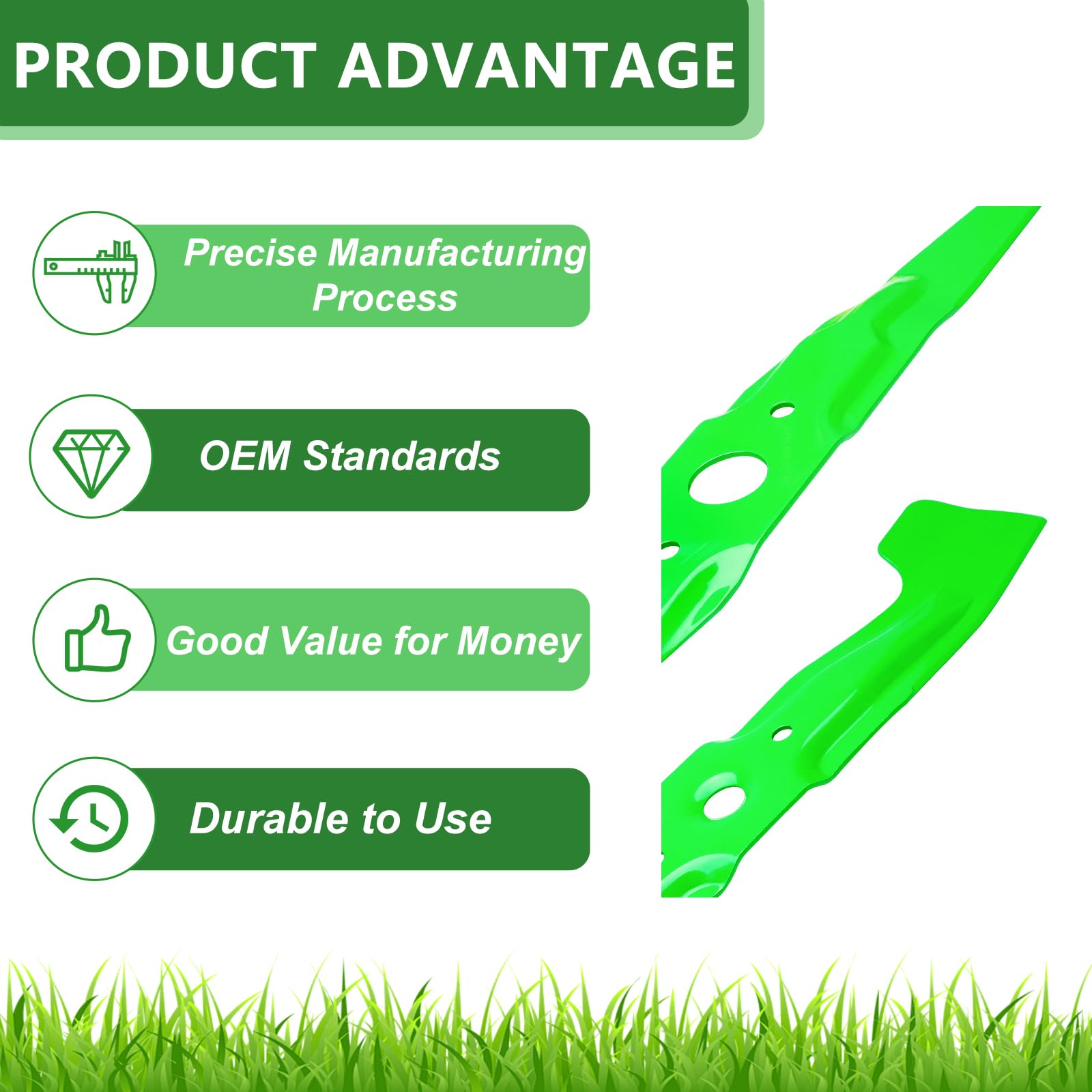 PRODUCT ADVANTAGE

Precise Manufacturing Process

OEM Standards

Good Value for Money

Durable to Use